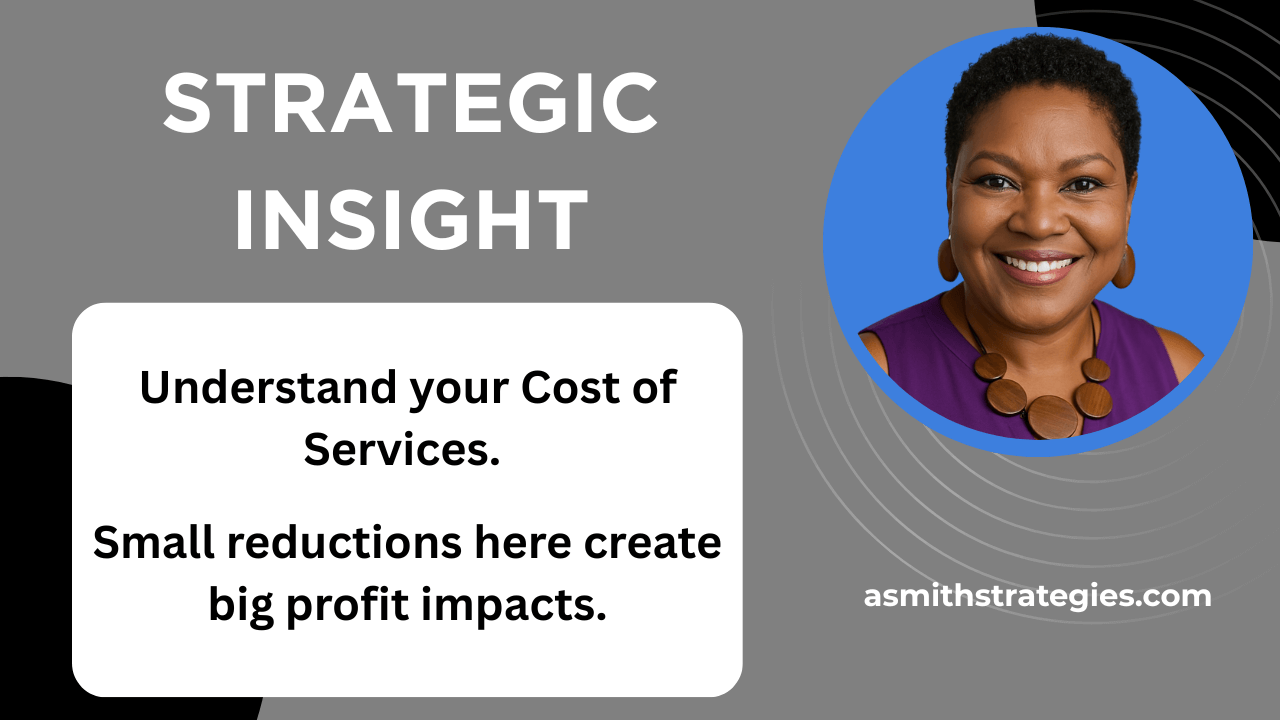 STRATEGIC INSIGHT

Understand your Cost of Services.

Small reductions here create big profit impacts.

asmithstrategies.com